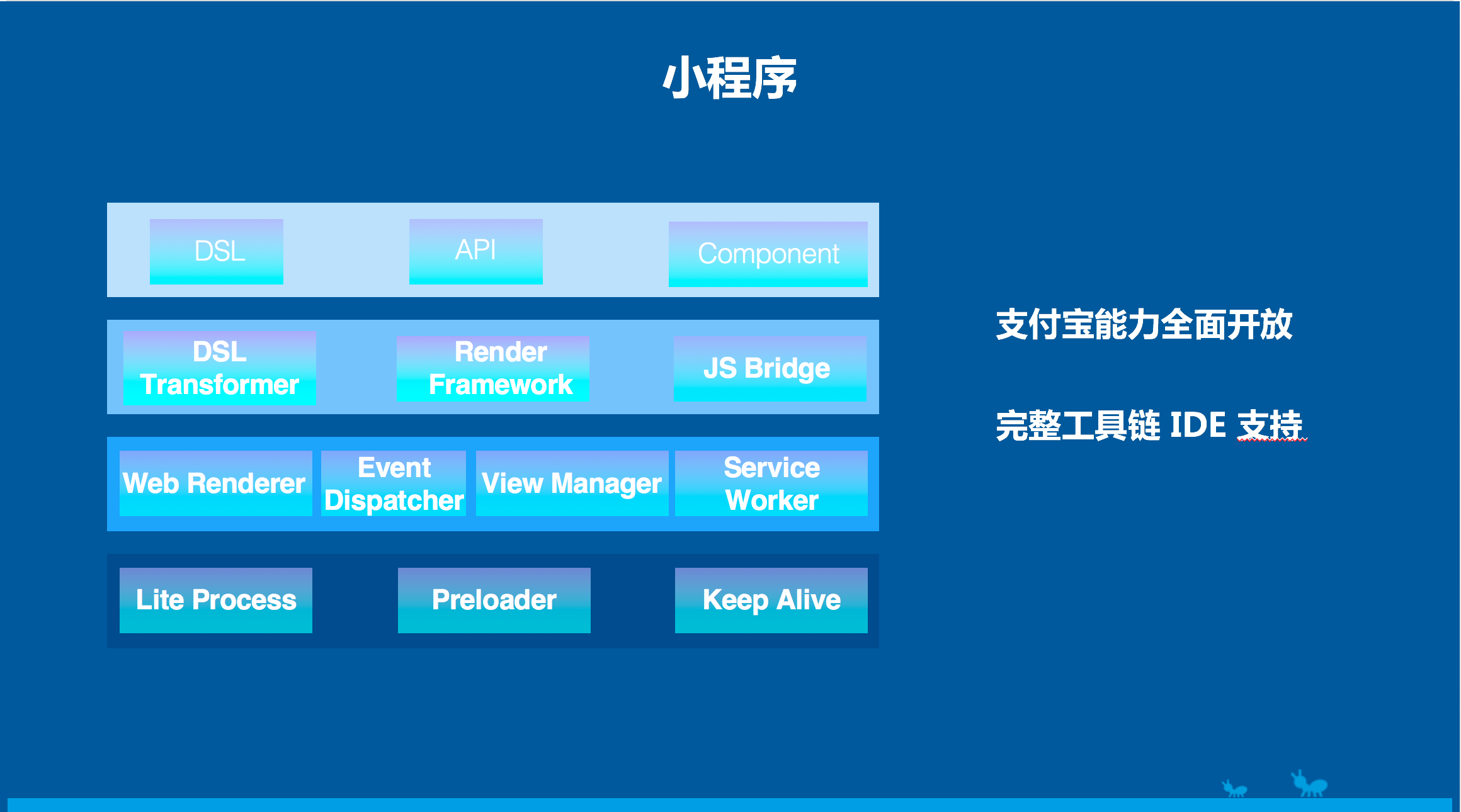 小程序

DSL
API
Component

DSL Transformer
Render Framework
JS Bridge

Web Renderer
Event Dispatcher
View Manager
Service Worker

Lite Process
Preloader
Keep Alive

支付宝能力全面开放

完整工具链 IDE 支持